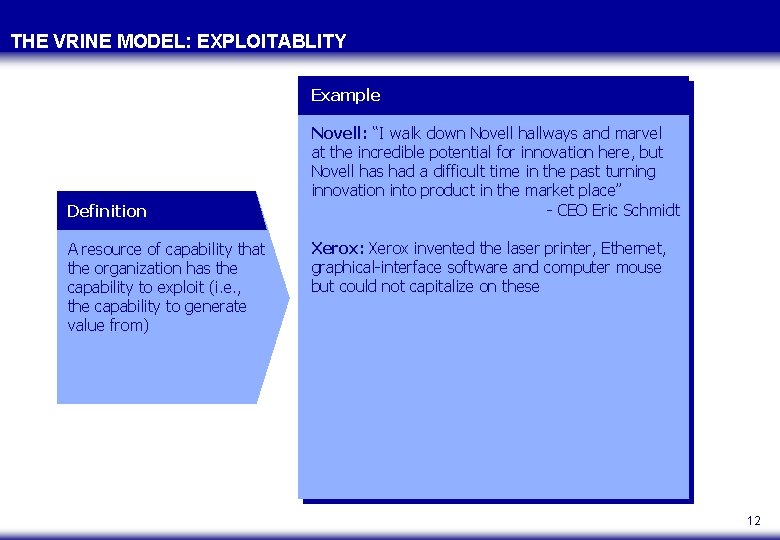 THE VRINE MODEL: EXPLOITABLITY

Definition

A resource of capability that the organization has the capability to exploit (i.e., the capability to generate value from)

Example

Novell: “I walk down Novell hallways and marvel at the incredible potential for innovation here, but Novell has had a difficult time in the past turning innovation into product in the market place”
- CEO Eric Schmidt

Xerox: Xerox invented the laser printer, Ethernet, graphical-interface software and computer mouse but could not capitalize on these

12